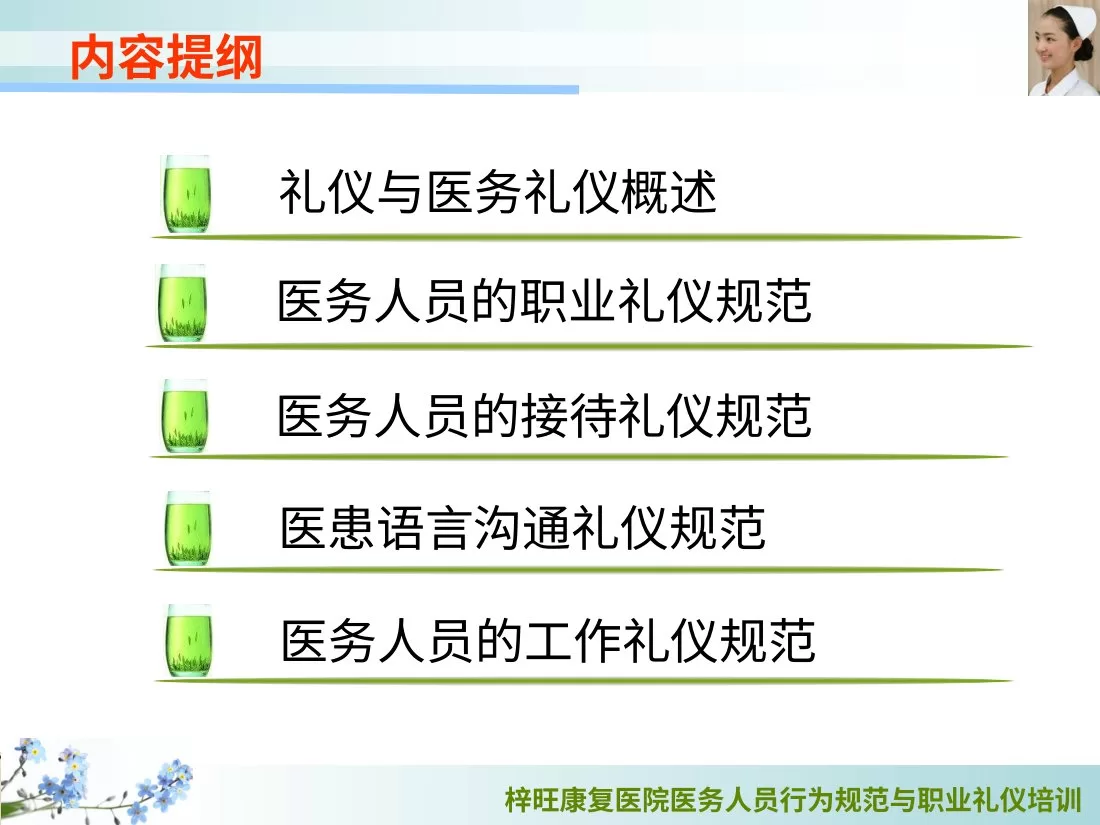 内容提纲

礼仪与医务礼仪概述

医务人员的职业礼仪规范

医务人员的接待礼仪规范

医患语言沟通礼仪规范

医务人员的工作礼仪规范

梓旺康复医院医务人员行为规范与职业礼仪培训